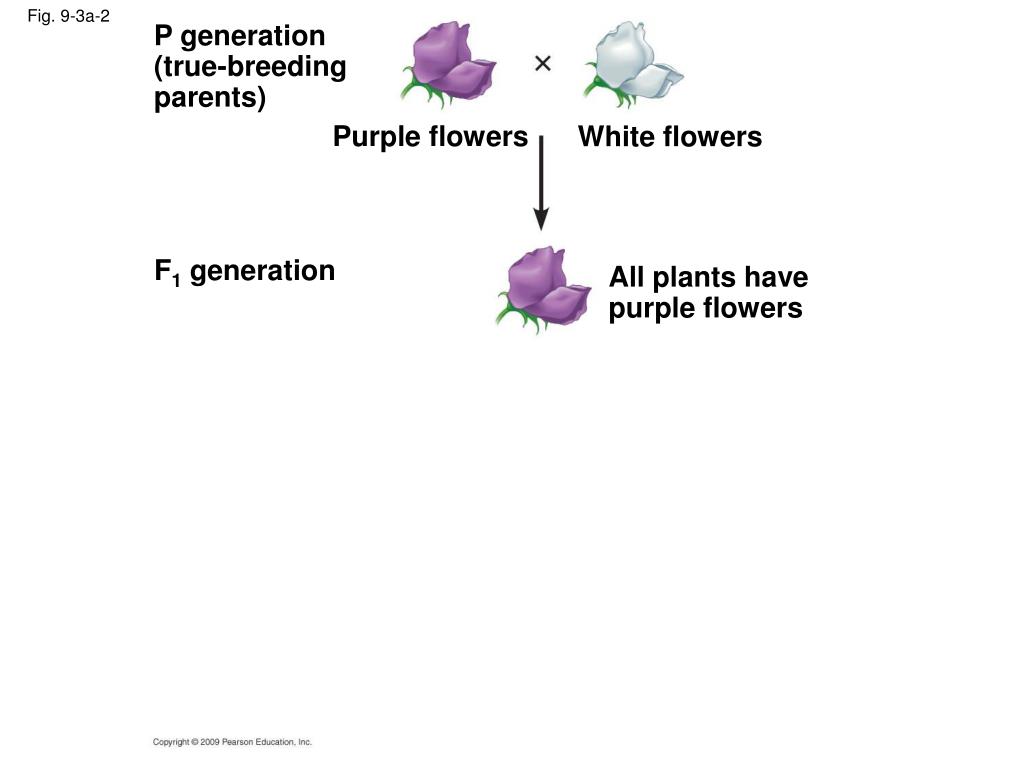 Fig. 9-3a-2

P generation (true-breeding parents)

×

Purple flowers

White flowers

$F_1$ generation

All plants have purple flowers

Copyright © 2009 Pearson Education, Inc.